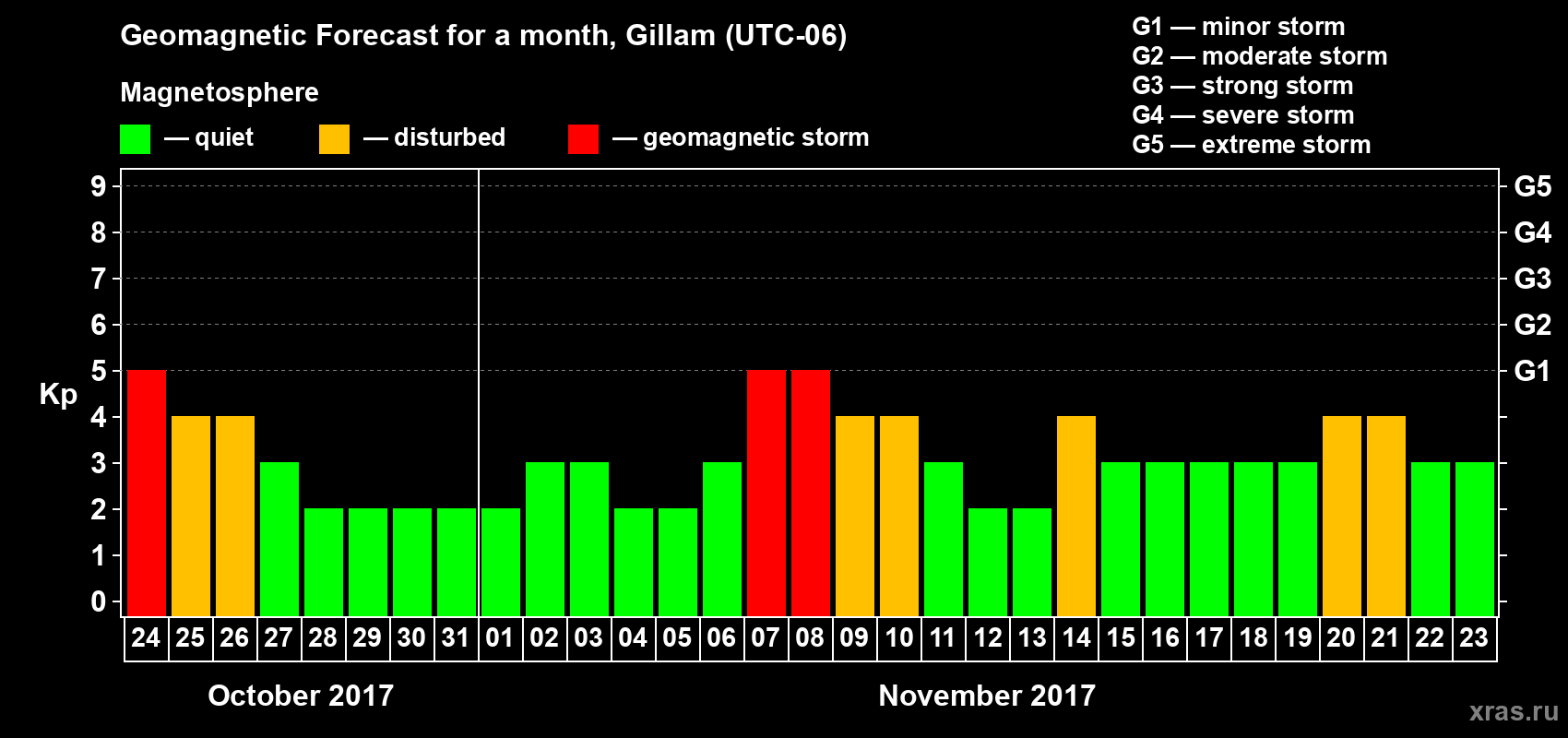 Geomagnetic Forecast for a month, Gillam (UTC-06)

Magnetosphere

— quiet — disturbed — geomagnetic storm

G1 — minor storm
G2 — moderate storm
G3 — strong storm
G4 — severe storm
G5 — extreme storm

Kp

9 8 7 6 5 4 3 2 1 0

G5 G4 G3 G2 G1

24 25 26 27 28 29 30 31 01 02 03 04 05 06 07 08 09 10 11 12 13 14 15 16 17 18 19 20 21 22 23

October 2017

November 2017

xras.ru